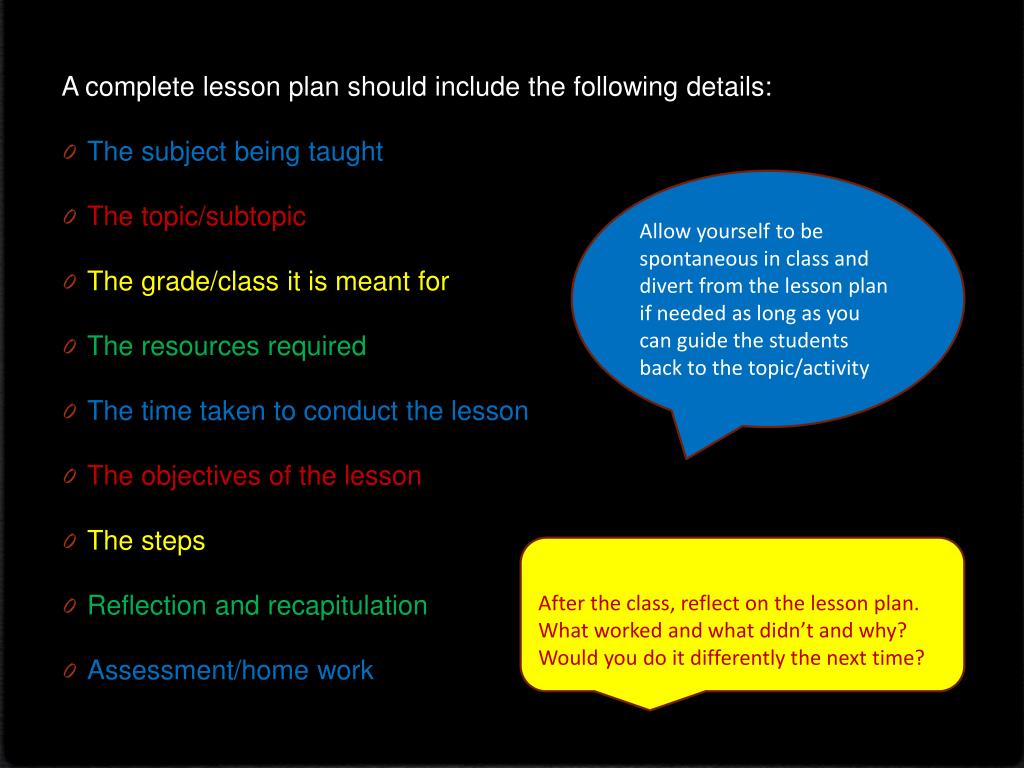 A complete lesson plan should include the following details:

0 The subject being taught

0 The topic/subtopic

0 The grade/class it is meant for

0 The resources required

0 The time taken to conduct the lesson

0 The objectives of the lesson

0 The steps

0 Reflection and recapitulation

0 Assessment/home work

Allow yourself to be spontaneous in class and divert from the lesson plan if needed as long as you can guide the students back to the topic/activity

After the class, reflect on the lesson plan. What worked and what didn't and why? Would you do it differently the next time?